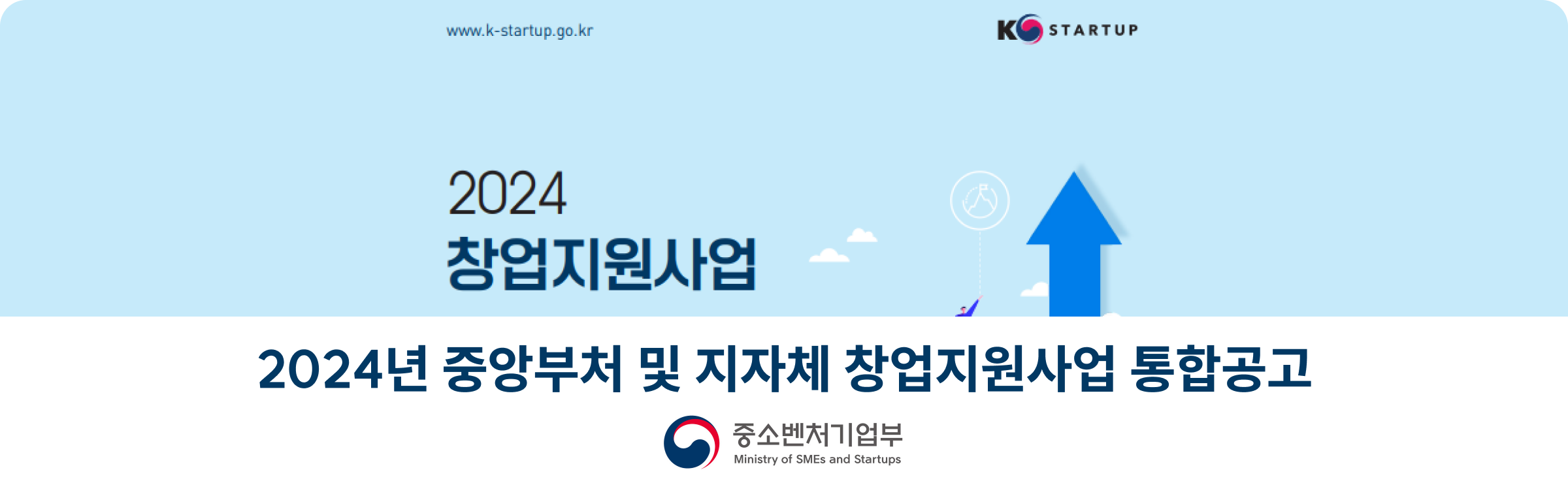 www.k-startup.go.kr

K STARTUP

2024
창업지원사업

2024년 중앙부처 및 지자체 창업지원사업 통합공고

중소벤처기업부
Ministry of SMEs and Startups